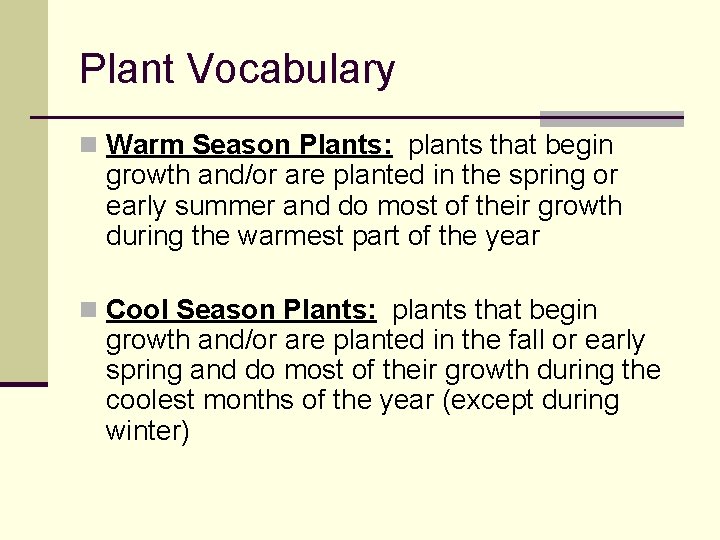 Plant Vocabulary

Warm Season Plants: plants that begin growth and/or are planted in the spring or early summer and do most of their growth during the warmest part of the year

Cool Season Plants: plants that begin growth and/or are planted in the fall or early spring and do most of their growth during the coolest months of the year (except during winter)